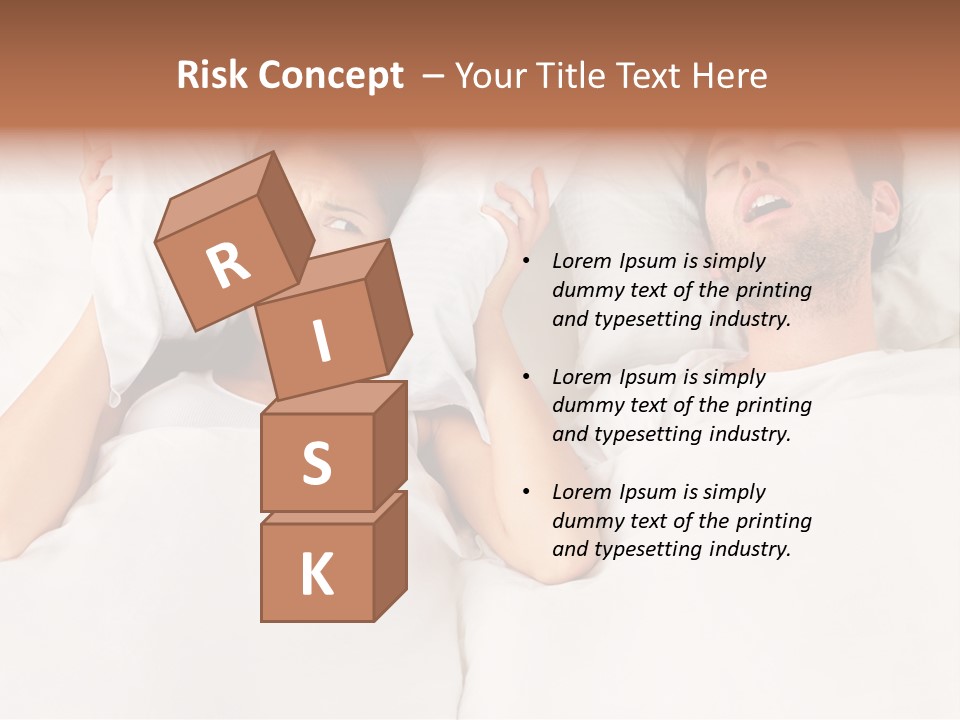 Risk Concept – Your Title Text Here

R
I
S
K

• Lorem Ipsum is simply dummy text of the printing and typesetting industry.

• Lorem Ipsum is simply dummy text of the printing and typesetting industry.

• Lorem Ipsum is simply dummy text of the printing and typesetting industry.